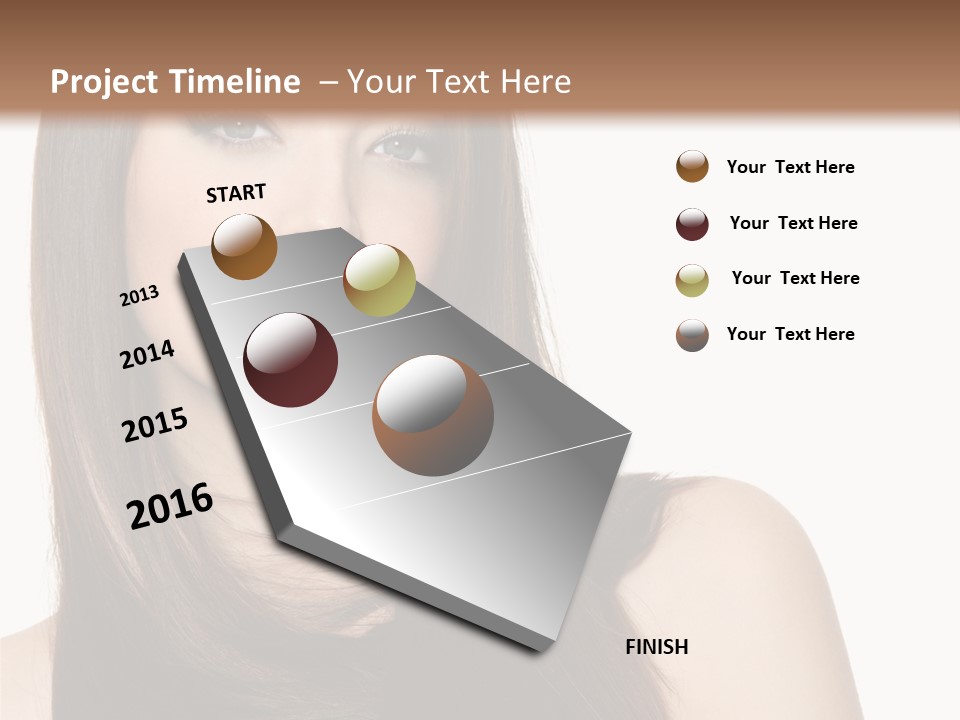 Project Timeline – Your Text Here

START

2013

2014

2015

2016

FINISH

Your Text Here

Your Text Here

Your Text Here

Your Text Here